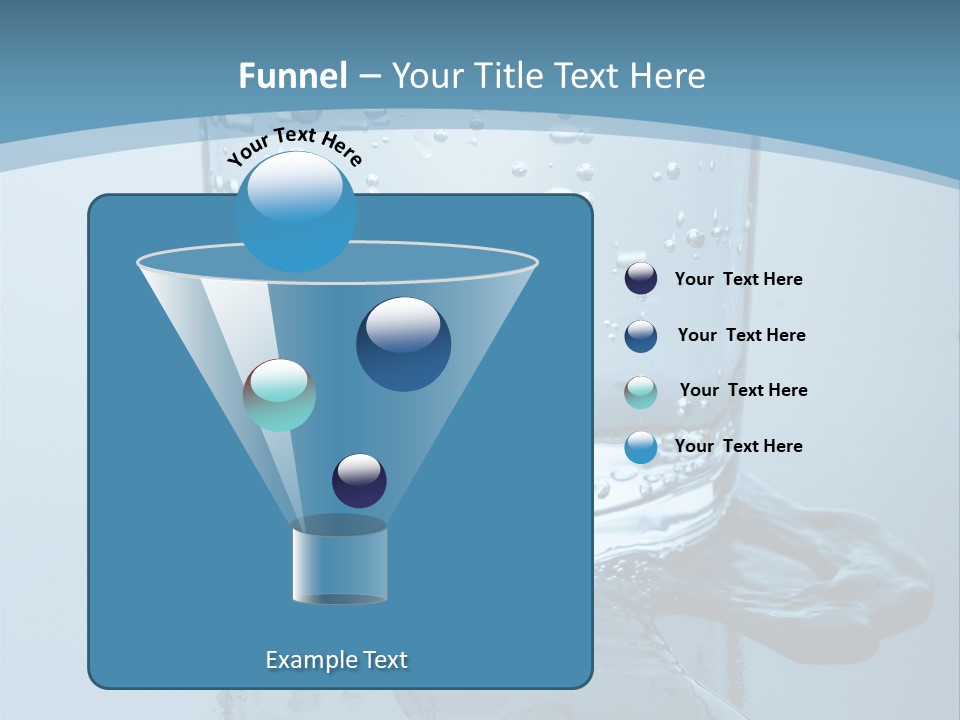 Funnel – Your Title Text Here

Your Text Here

Your  Text Here

Your  Text Here

Your  Text Here

Your  Text Here

Example Text